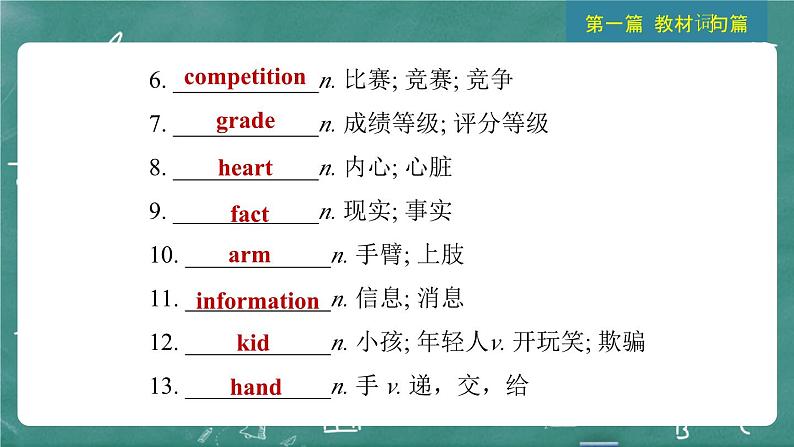 第一篇 教材词句篇

6. competition n. 比赛; 竞赛; 竞争
7. grade n. 成绩等级; 评分等级
8. heart n. 内心; 心脏
9. fact n. 现实; 事实
10. arm n. 手臂; 上肢
11. information n. 信息; 消息
12. kid n. 小孩; 年轻人 v. 开玩笑; 欺骗
13. hand n. 手 v. 递，交，给